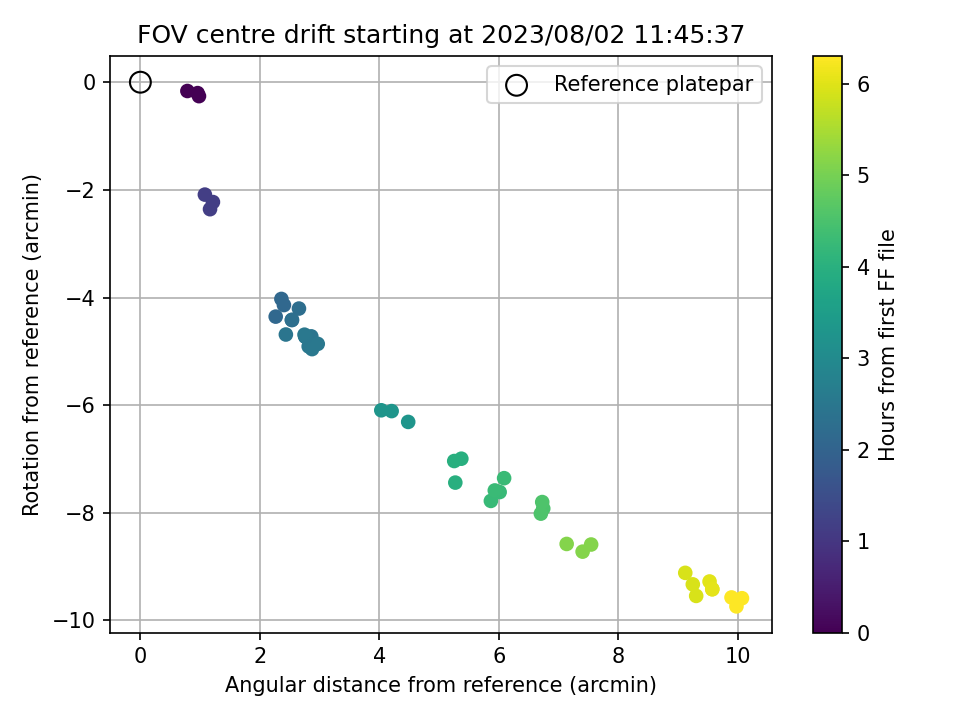 FOV centre drift starting at 2023/08/02 11:45:37

Reference platepar

Rotation from reference (arcmin)

0
−2
−4
−6
−8
−10

0
2
4
6
8
10

Angular distance from reference (arcmin)

Hours from first FF file

0
1
2
3
4
5
6